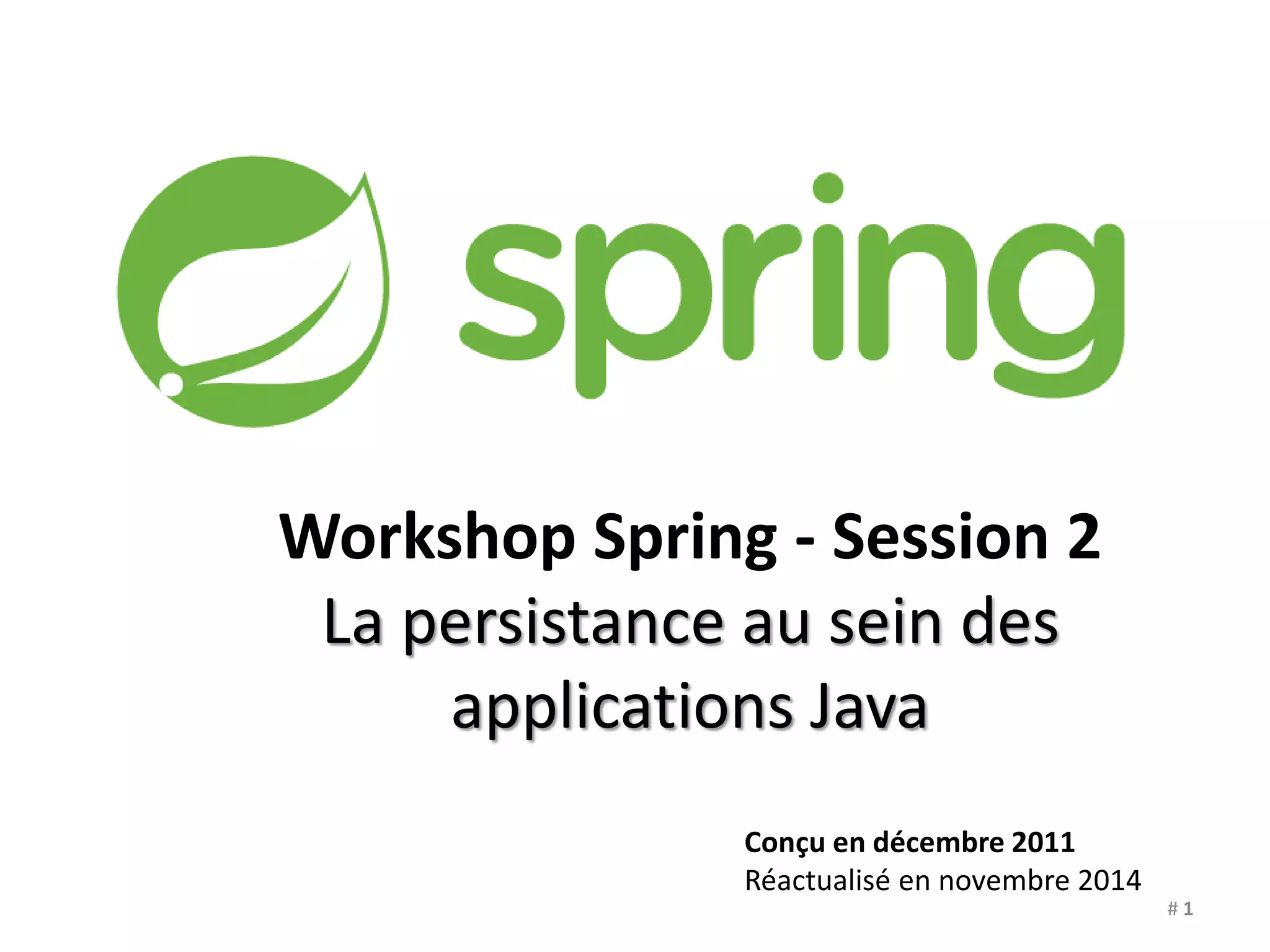 spring

Workshop Spring - Session 2
La persistance au sein des applications Java

Conçu en décembre 2011
Réactualisé en novembre 2014

# 1